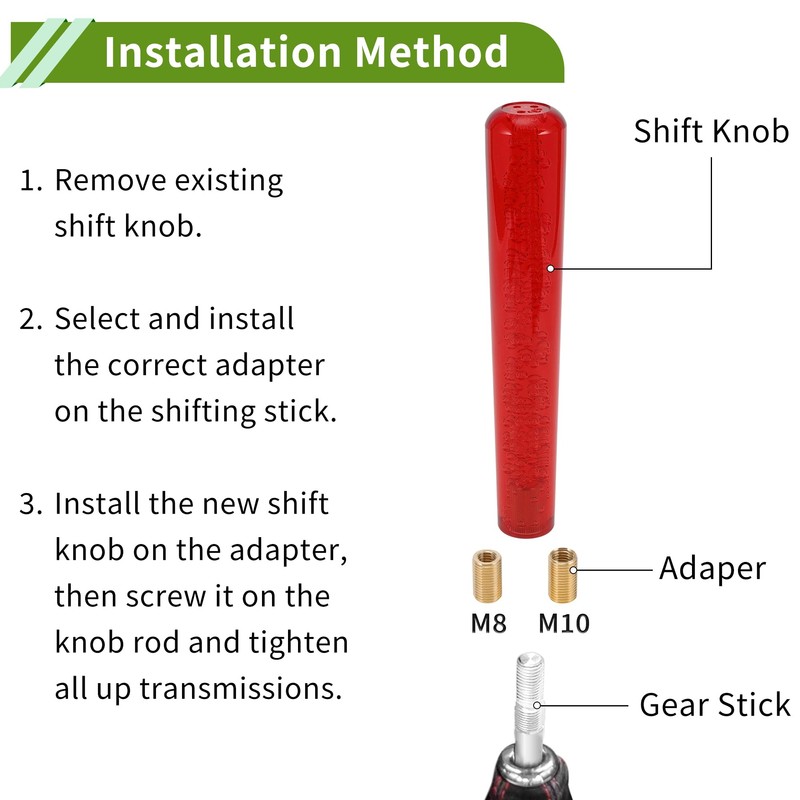 Installation Method

1. Remove existing shift knob.

2. Select and install the correct adapter on the shifting stick.

3. Install the new shift knob on the adapter, then screw it on the knob rod and tighten all up transmissions.

Shift Knob

Adaper

M8 M10

Gear Stick